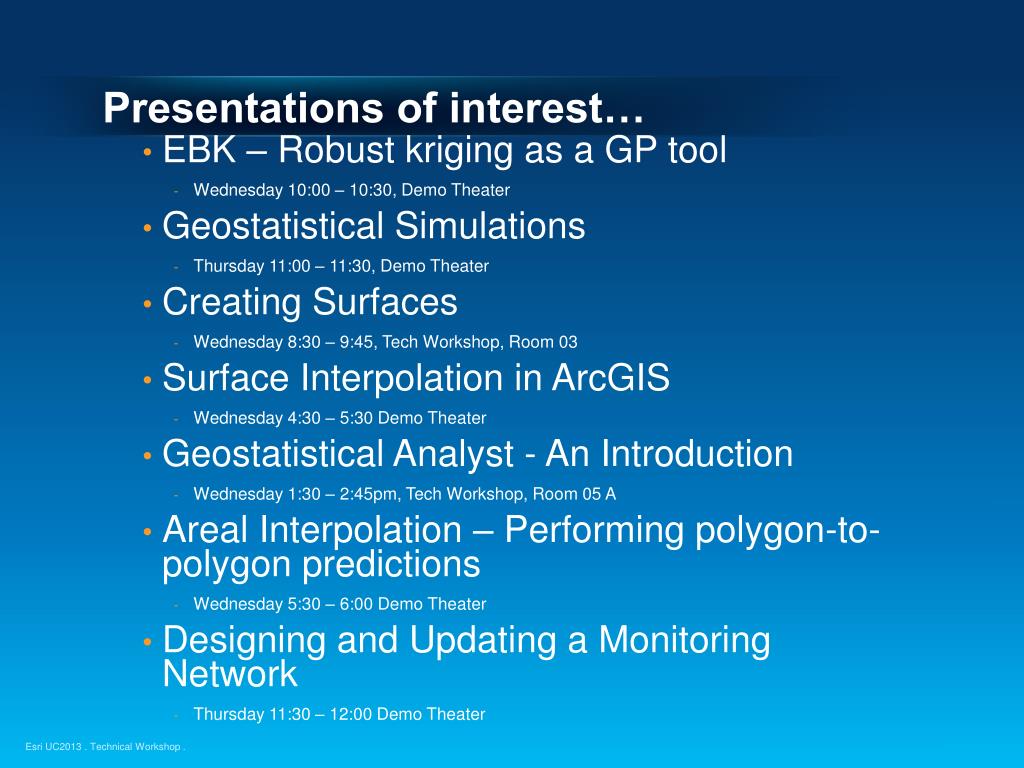 Presentations of interest…

• EBK – Robust kriging as a GP tool
- Wednesday 10:00 – 10:30, Demo Theater

• Geostatistical Simulations
- Thursday 11:00 – 11:30, Demo Theater

• Creating Surfaces
- Wednesday 8:30 – 9:45, Tech Workshop, Room 03

• Surface Interpolation in ArcGIS
- Wednesday 4:30 – 5:30 Demo Theater

• Geostatistical Analyst - An Introduction
- Wednesday 1:30 – 2:45pm, Tech Workshop, Room 05 A

• Areal Interpolation – Performing polygon-to-polygon predictions
- Wednesday 5:30 – 6:00 Demo Theater

• Designing and Updating a Monitoring Network
- Thursday 11:30 – 12:00 Demo Theater

Esri UC2013 . Technical Workshop .